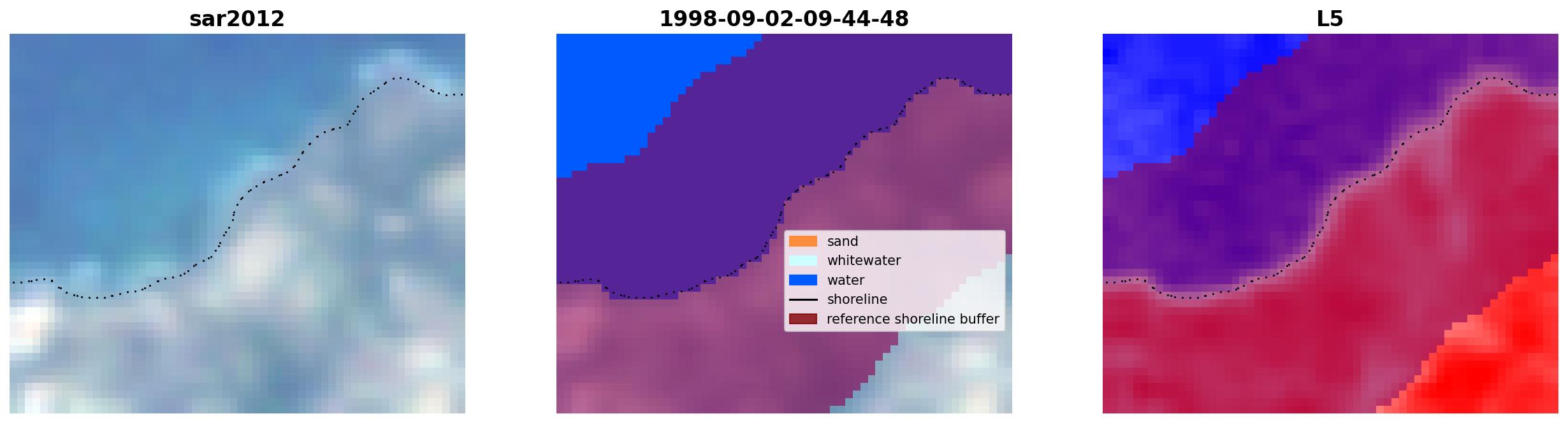 sar2012

1998-09-02-09-44-48

sand
whitewater
water
shoreline
reference shoreline buffer

L5